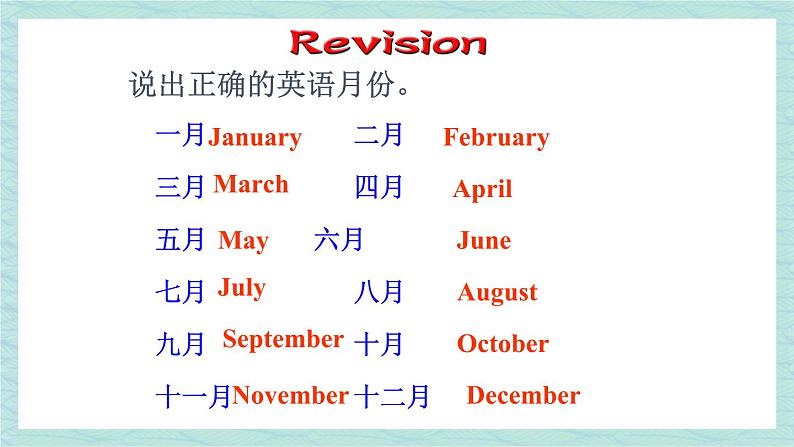 Revision

说出正确的英语月份。

一月 January 二月 February

三月 March 四月 April

五月 May 六月 June

七月 July 八月 August

九月 September 十月 October

十一月 November 十二月 December